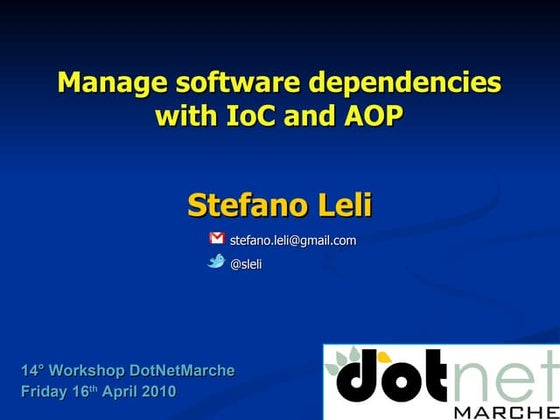 Manage software dependencies with IoC and AOP

Stefano Leli

stefano.leli@gmail.com

@sleli

14° Workshop DotNetMarche
Friday 16th April 2010

dotnet
MARCHE